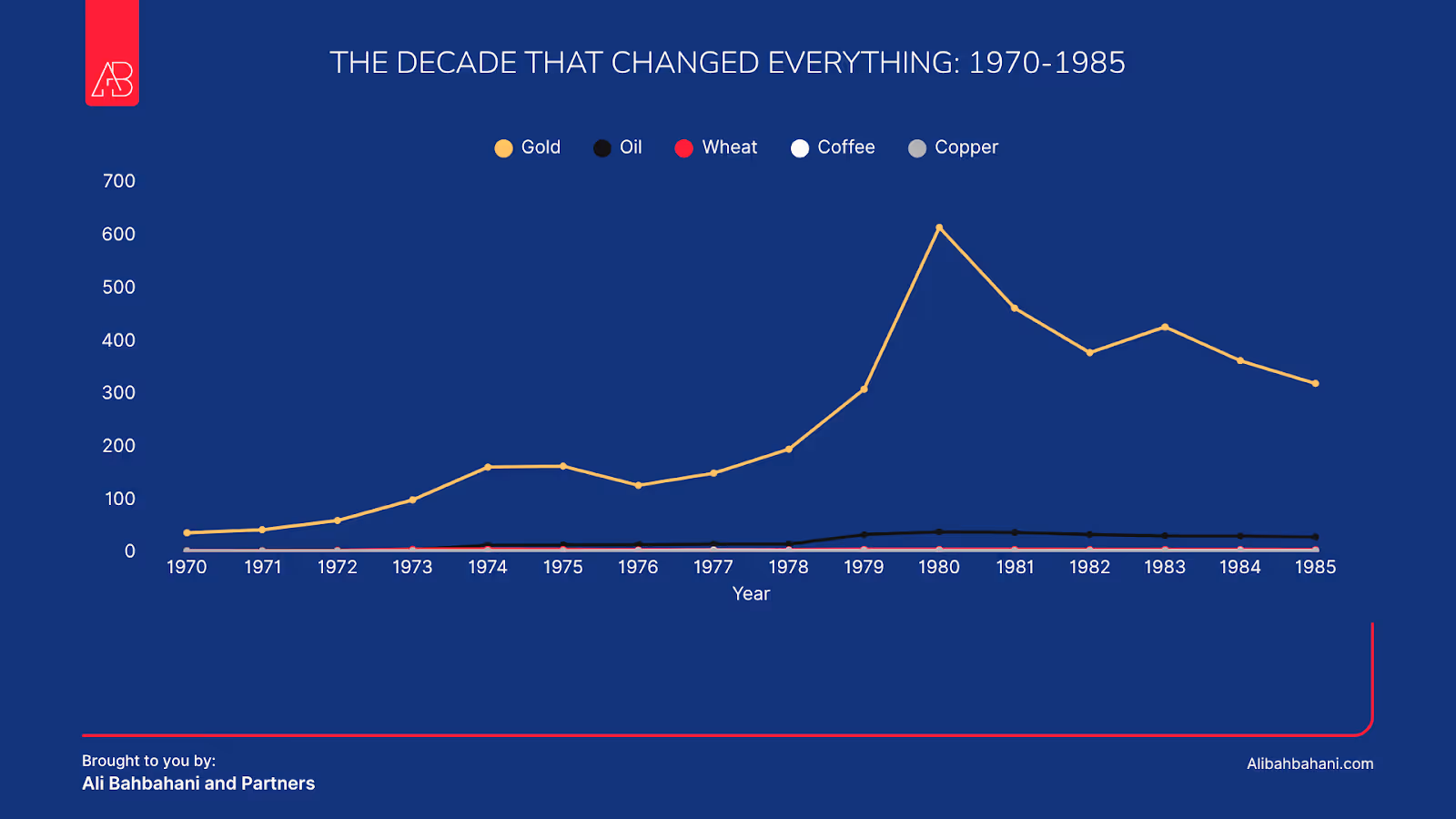 AB

THE DECADE THAT CHANGED EVERYTHING: 1970-1985

Gold Oil Wheat Coffee Copper

700
600
500
400
300
200
100
0

1970 1971 1972 1973 1974 1975 1976 1977 1978 1979 1980 1981 1982 1983 1984 1985

Year

Brought to you by:
Ali Bahbahani and Partners

Alibahbahani.com